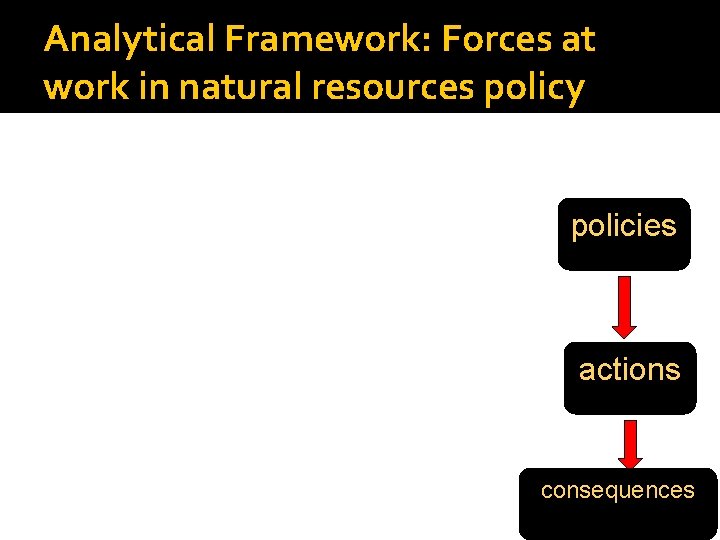 Analytical Framework: Forces at work in natural resources policy

policies

actions

consequences